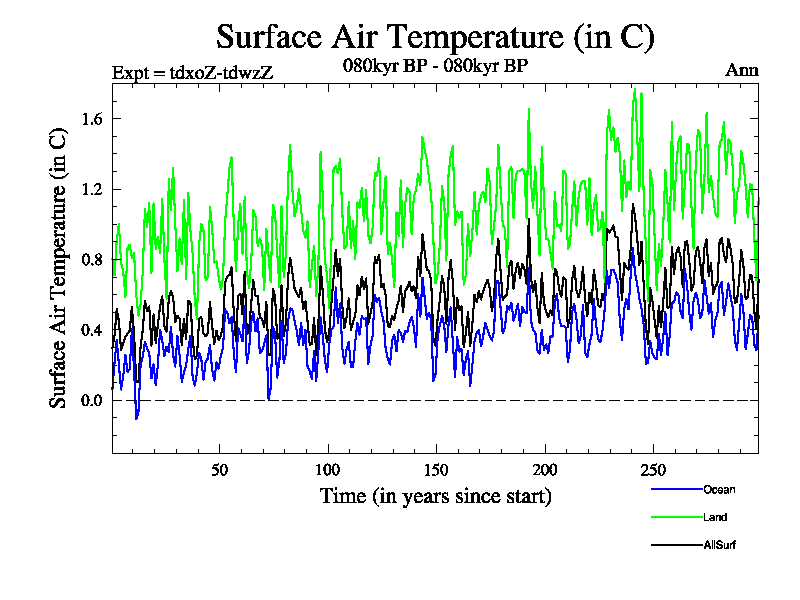 Surface Air Temperature (in C)

Expt = tdxoZ-tdwzZ

080kyr BP - 080kyr BP

Ann

Surface Air Temperature (in C)

1.6

1.2

0.8

0.4

0.0

50

100

150

200

250

Time (in years since start)

Ocean

Land

AllSurf